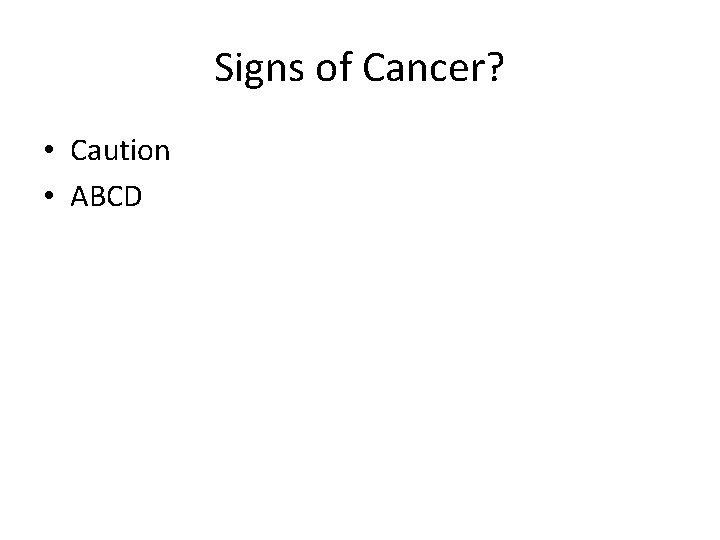 Signs of Cancer?

• Caution
• ABCD